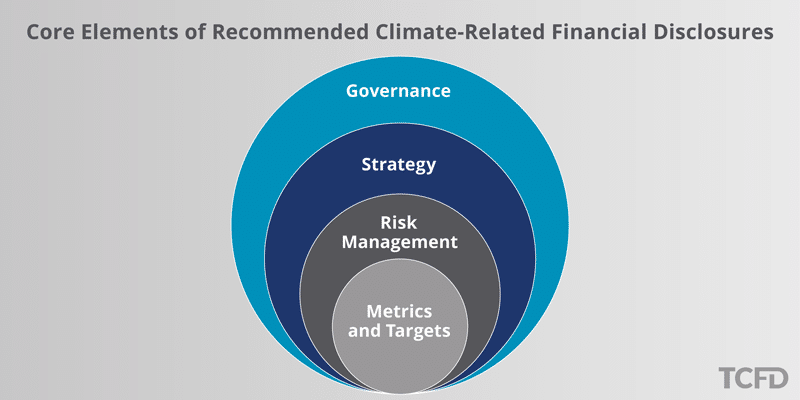 Core Elements of Recommended Climate-Related Financial Disclosures

Governance

Strategy

Risk Management

Metrics and Targets

TCFD